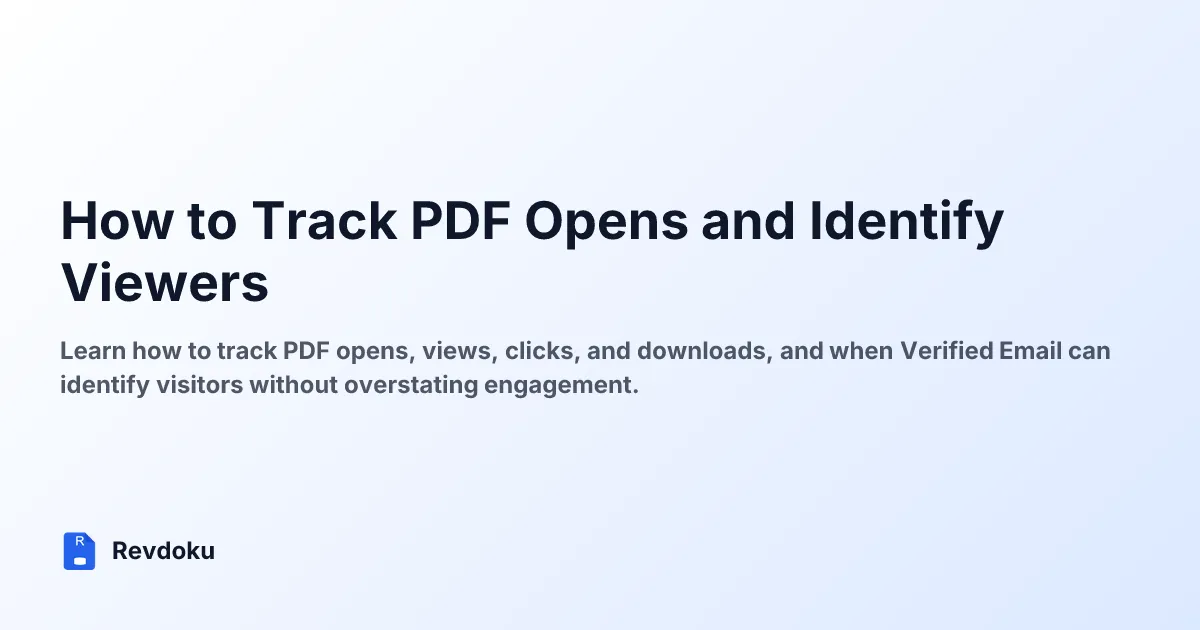 How to Track PDF Opens and Identify Viewers

Learn how to track PDF opens, views, clicks, and downloads, and when Verified Email can identify visitors without overstating engagement.

R

Revdoku